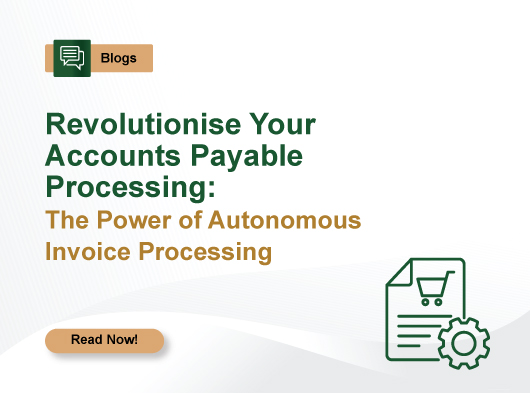 Blogs

Revolutionise Your Accounts Payable Processing:
The Power of Autonomous Invoice Processing

Read Now!